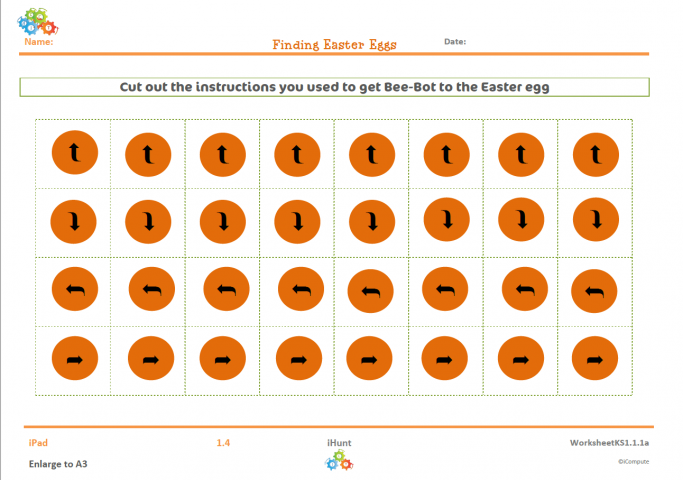 Name: Finding Easter Eggs Date:

Cut out the instructions you used to get Bee-Bot to the Easter egg

iPad 1.4 iHunt WorksheetKS1.1.1a

Enlarge to A3 ©iCompute